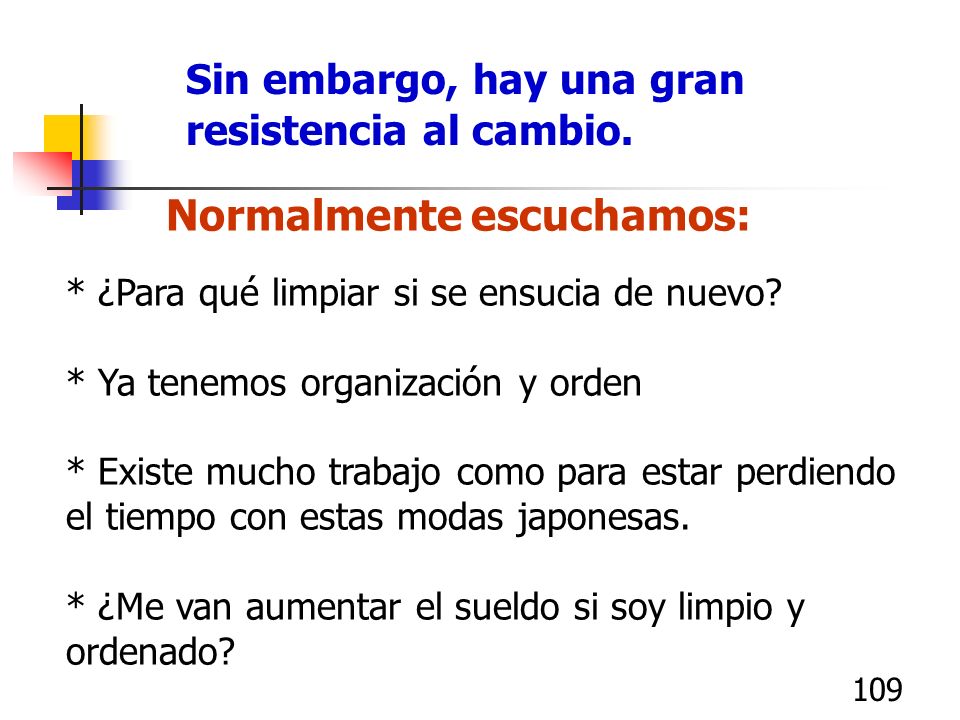 Sin embargo, hay una gran resistencia al cambio.

Normalmente escuchamos:

* ¿Para qué limpiar si se ensucia de nuevo?

* Ya tenemos organización y orden

* Existe mucho trabajo como para estar perdiendo el tiempo con estas modas japonesas.

* ¿Me van aumentar el sueldo si soy limpio y ordenado?

109